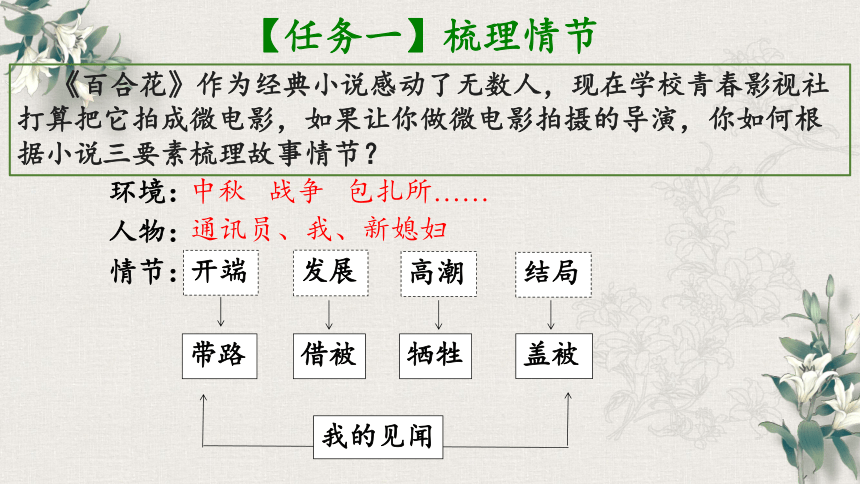 【任务一】梳理情节

《百合花》作为经典小说感动了无数人，现在学校青春影视社打算把它拍成微电影，如果让你做微电影拍摄的导演，你如何根据小说三要素梳理故事情节？

环境：中秋　战争　包扎所……

人物：通讯员、我、新媳妇

情节：开端　发展　高潮　结局

带路　借被　牺牲　盖被

我的见闻